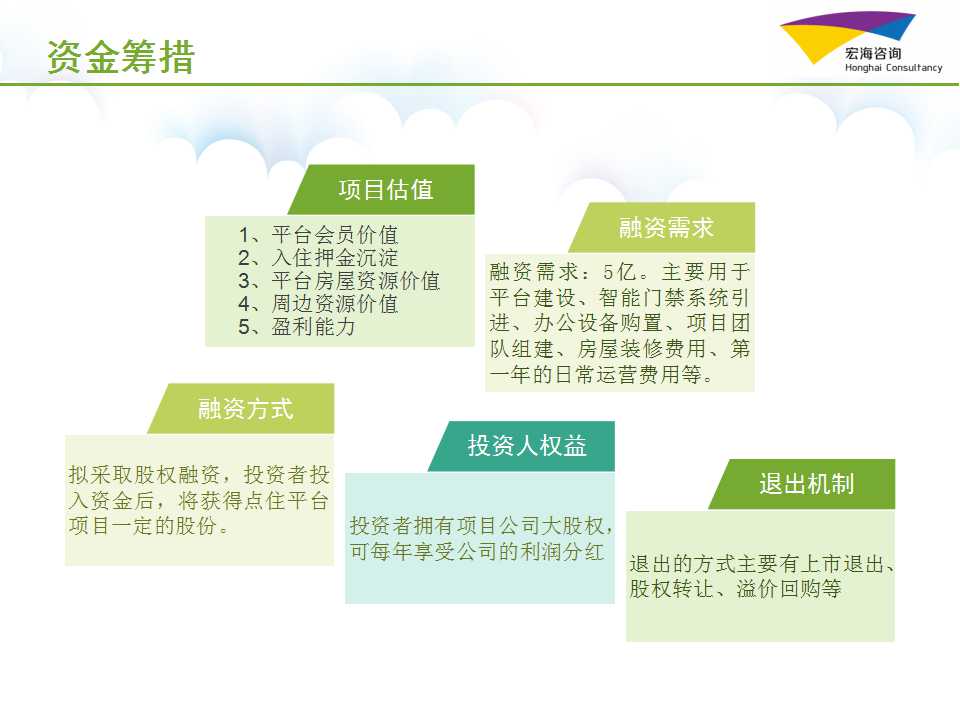 资金筹措

宏海咨询
Honghai Consultancy

项目估值

1、平台会员价值
2、入住押金沉淀
3、平台房屋资源价值
4、周边资源价值
5、盈利能力

融资需求

融资需求：5亿。主要用于平台建设、智能门禁系统引进、办公设备购置、项目团队组建、房屋装修费用、第一年的日常运营费用等。

融资方式

拟采取股权融资，投资者投入资金后，将获得点住平台项目一定的股份。

投资人权益

投资者拥有项目公司大股权，可每年享受公司的利润分红

退出机制

退出的方式主要有上市退出、股权转让、溢价回购等